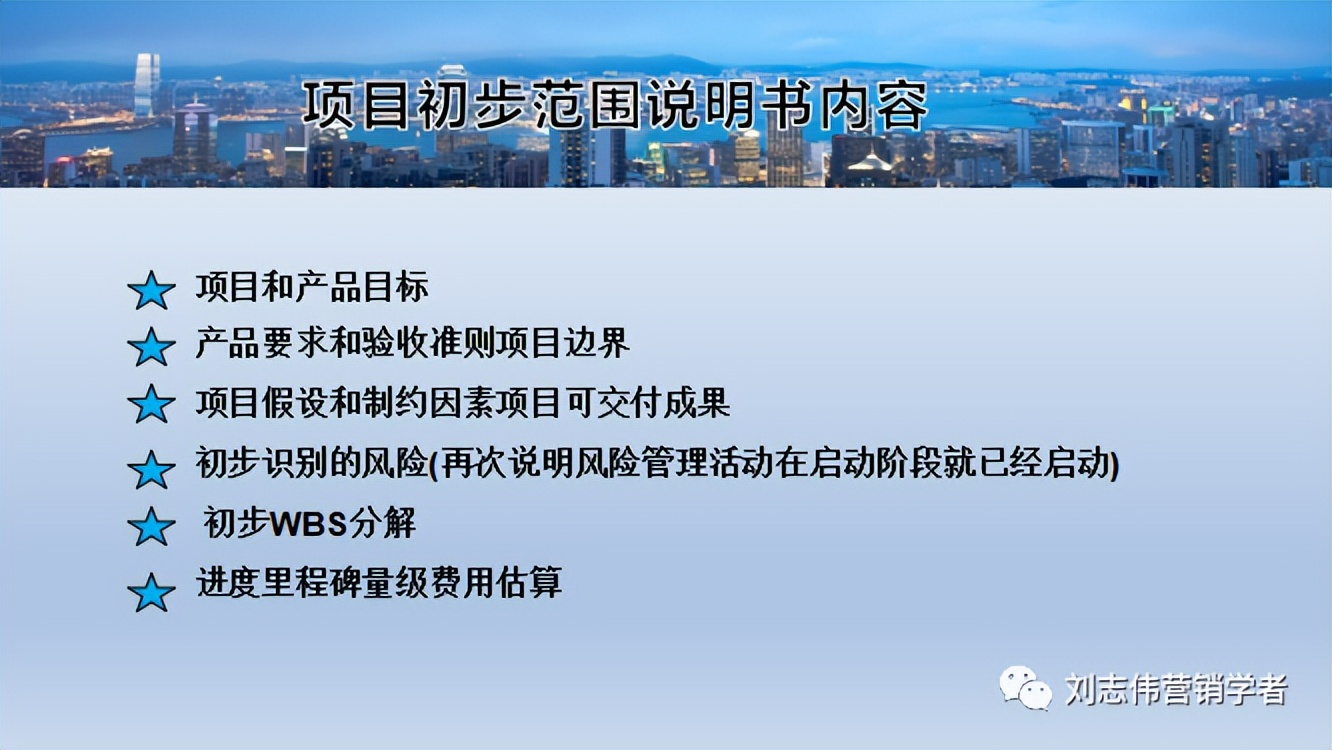 项目初步范围说明书内容

项目和产品目标

产品要求和验收准则项目边界

项目假设和制约因素项目可交付成果

初步识别的风险(再次说明风险管理活动在启动阶段就已经启动)

初步WBS分解

进度里程碑量级费用估算

刘志伟营销学者